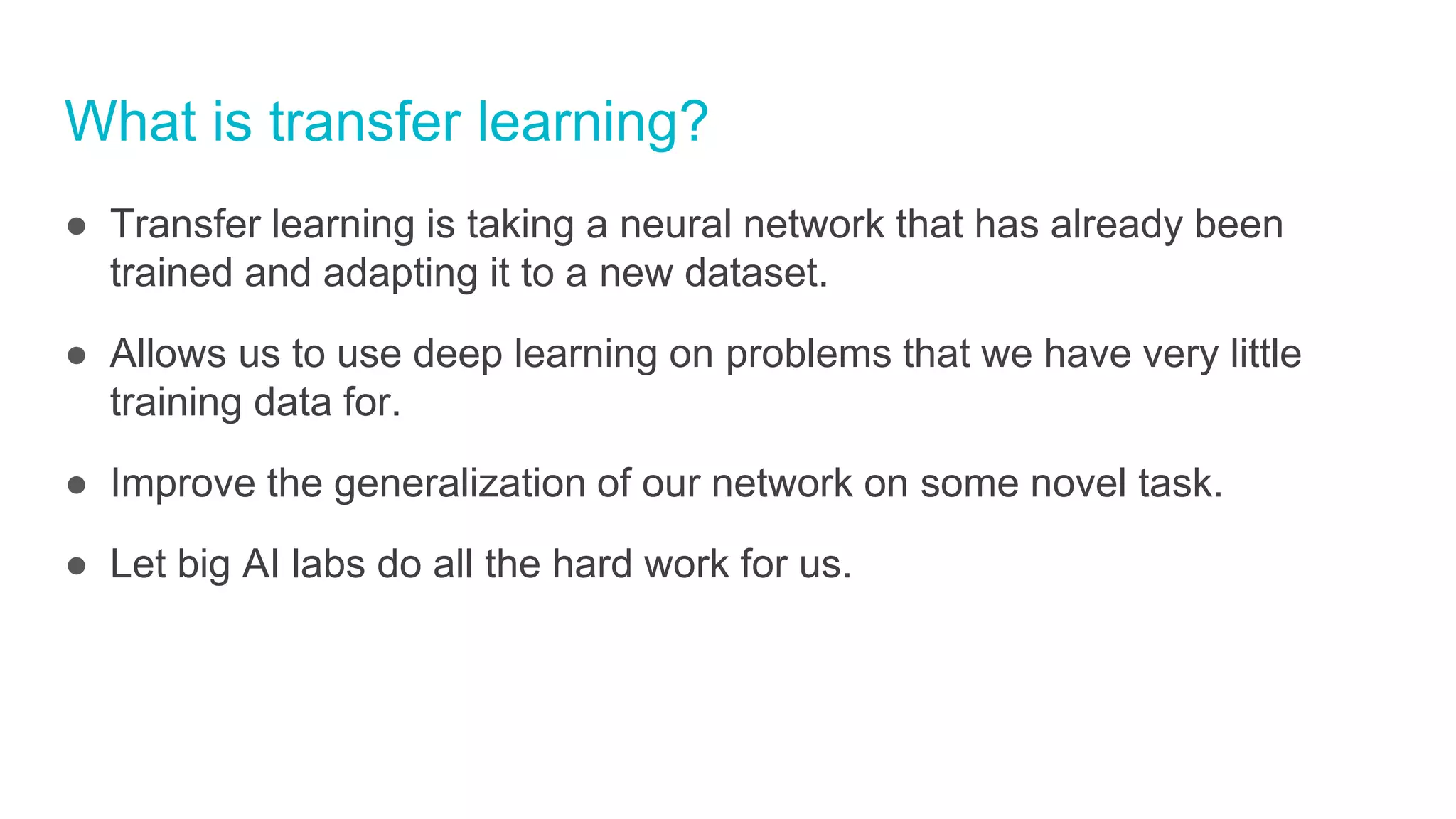 What is transfer learning?

● Transfer learning is taking a neural network that has already been trained and adapting it to a new dataset.

● Allows us to use deep learning on problems that we have very little training data for.

● Improve the generalization of our network on some novel task.

● Let big AI labs do all the hard work for us.